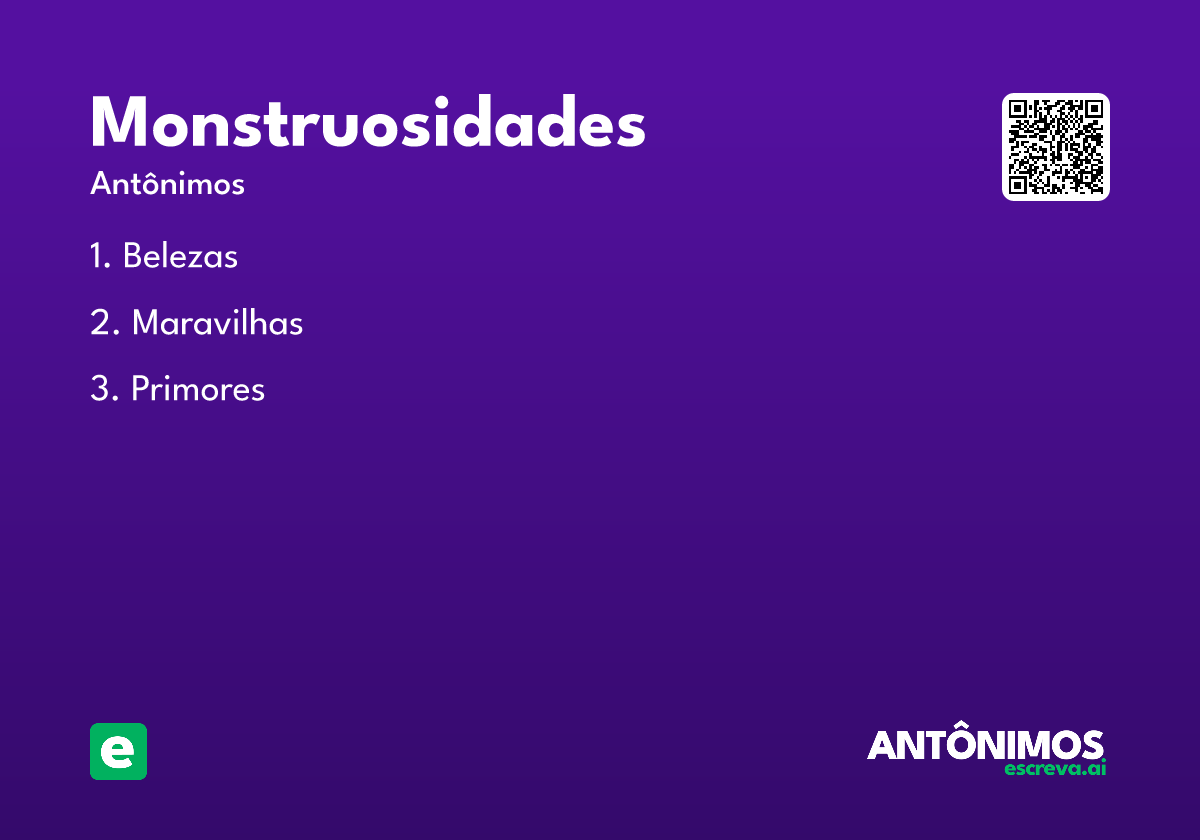 Monstruosidades

Antônimos

1. Belezas

2. Maravilhas

3. Primores

e

ANTÔNIMOS
escreva.ai